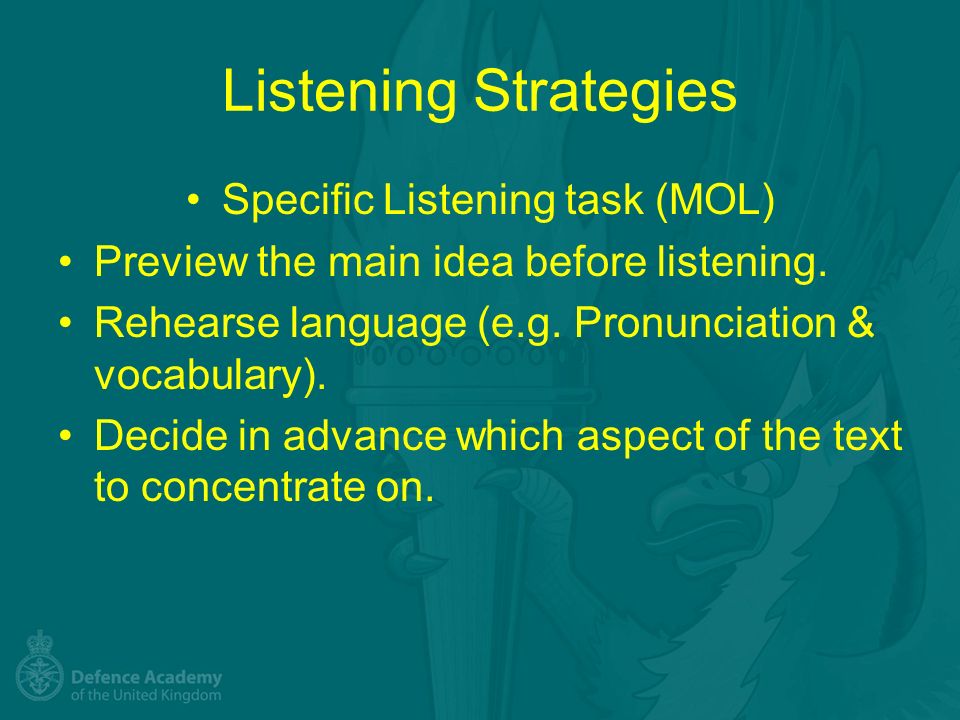 Listening Strategies

• Specific Listening task (MOL)
• Preview the main idea before listening.
• Rehearse language (e.g. Pronunciation & vocabulary).
• Decide in advance which aspect of the text to concentrate on.

Defence Academy
of the United Kingdom